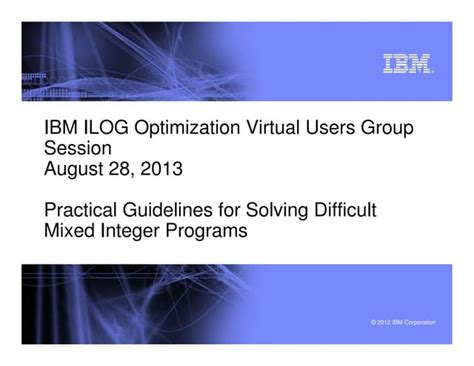 IBM.

IBM ILOG Optimization Virtual Users Group Session
August 28, 2013

Practical Guidelines for Solving Difficult Mixed Integer Programs

© 2012 IBM Corporation